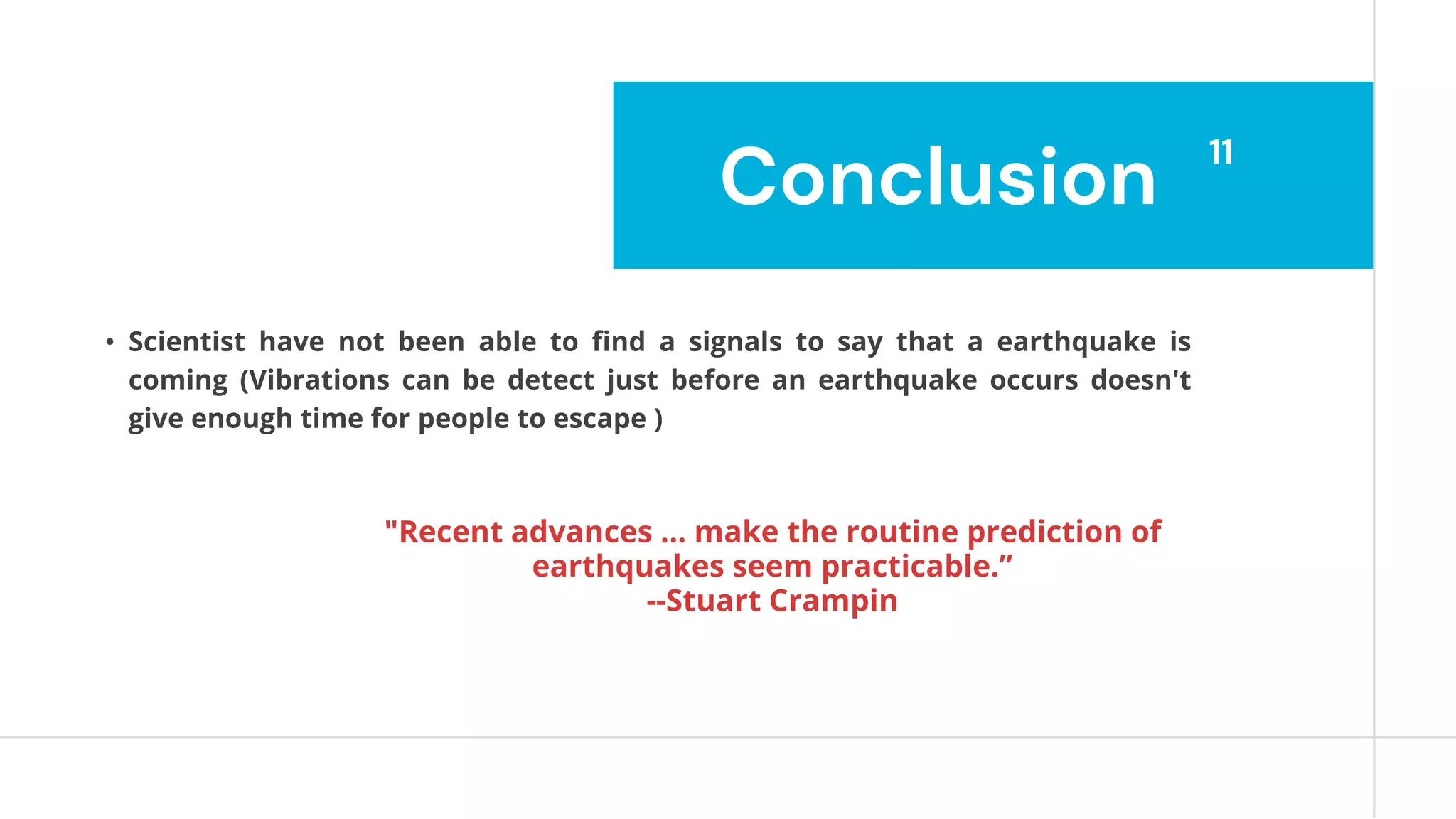 Conclusion

11

• Scientist have not been able to find a signals to say that a earthquake is coming (Vibrations can be detect just before an earthquake occurs doesn't give enough time for people to escape )

"Recent advances ... make the routine prediction of earthquakes seem practicable.”
--Stuart Crampin